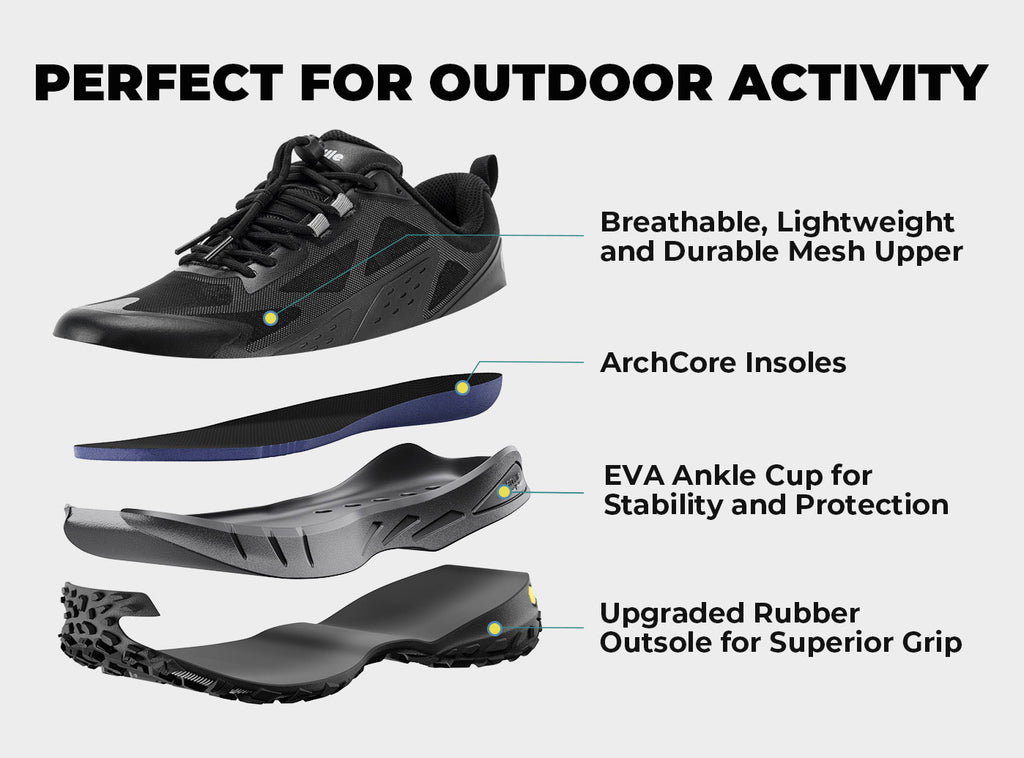 PERFECT FOR OUTDOOR ACTIVITY

Breathable, Lightweight and Durable Mesh Upper

ArchCore Insoles

EVA Ankle Cup for Stability and Protection

Upgraded Rubber Outsole for Superior Grip